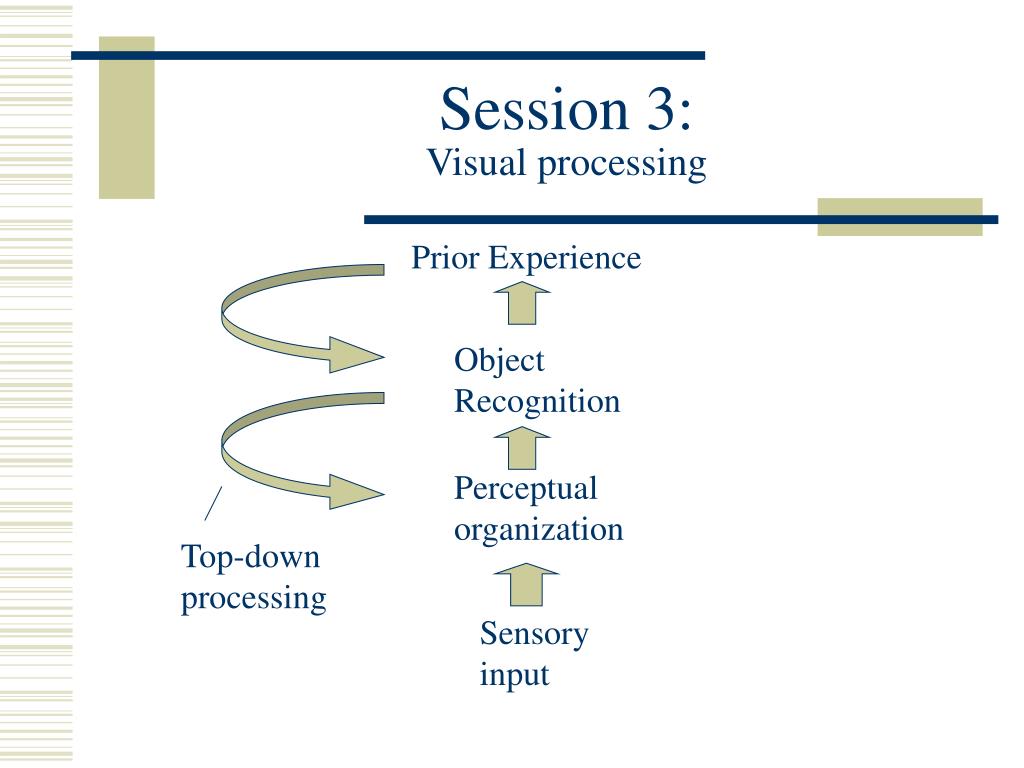 Session 3:
Visual processing

Prior Experience

Object Recognition

Perceptual organization

Sensory input

Top-down processing